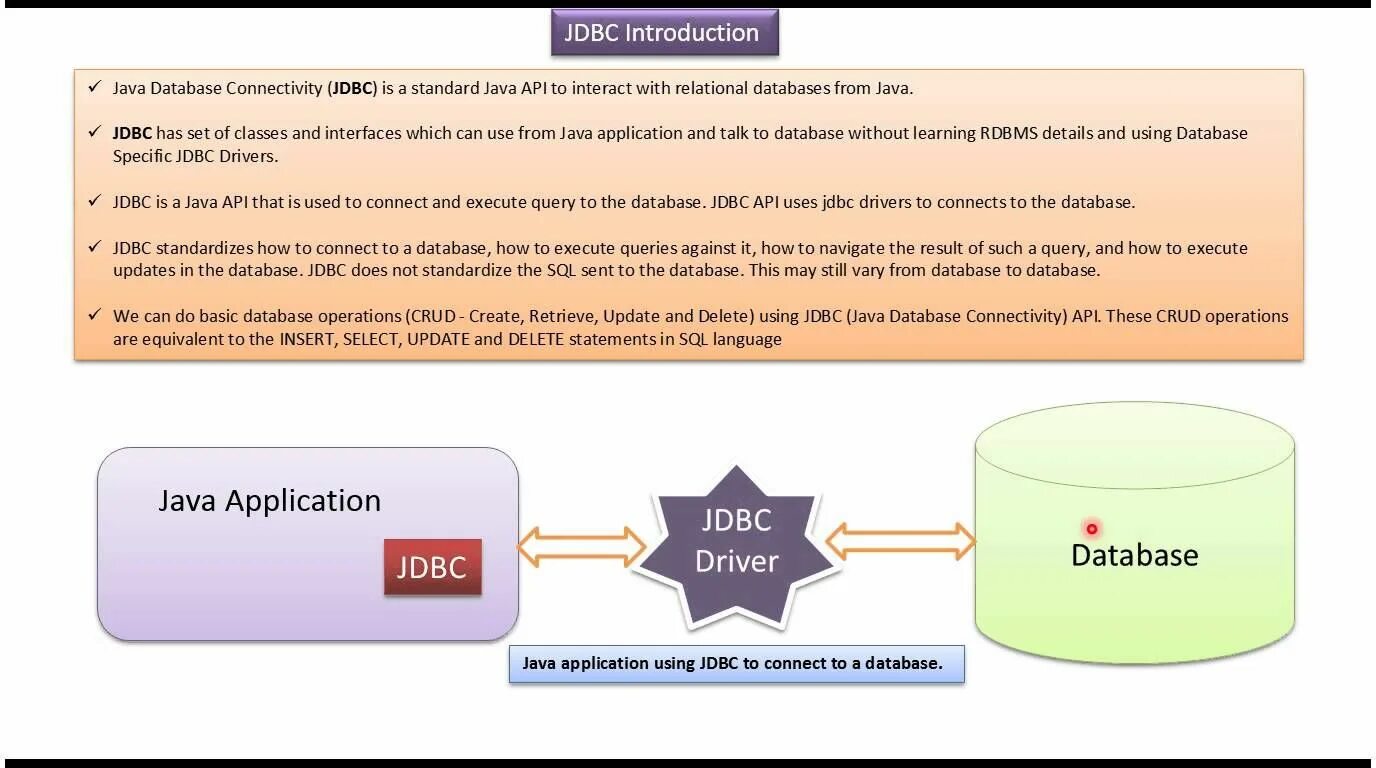 JDBC Introduction

✓ Java Database Connectivity (JDBC) is a standard Java API to interact with relational databases from Java.

✓ JDBC has set of classes and interfaces which can use from Java application and talk to database without learning RDBMS details and using Database Specific JDBC Drivers.

✓ JDBC is a Java API that is used to connect and execute query to the database. JDBC API uses jdbc drivers to connects to the database.

✓ JDBC standardizes how to connect to a database, how to execute queries against it, how to navigate the result of such a query, and how to execute updates in the database. JDBC does not standardize the SQL sent to the database. This may still vary from database to database.

✓ We can do basic database operations (CRUD - Create, Retrieve, Update and Delete) using JDBC (Java Database Connectivity) API. These CRUD operations are equivalent to the INSERT, SELECT, UPDATE and DELETE statements in SQL language

Java Application

JDBC

JDBC Driver

Database

Java application using JDBC to connect to a database.